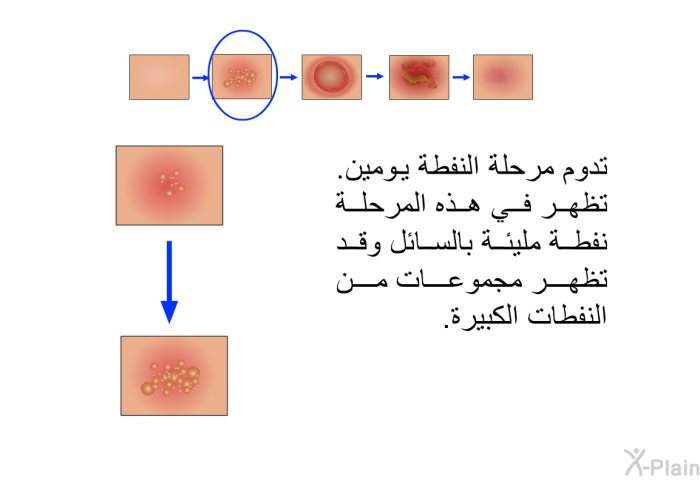 تدوم مرحلة النفطة يومين. تظهر في هذه المرحلة نفطة مليئة بالسائل وقد تظهر مجموعات من النفطات الكبيرة.

X-Plain